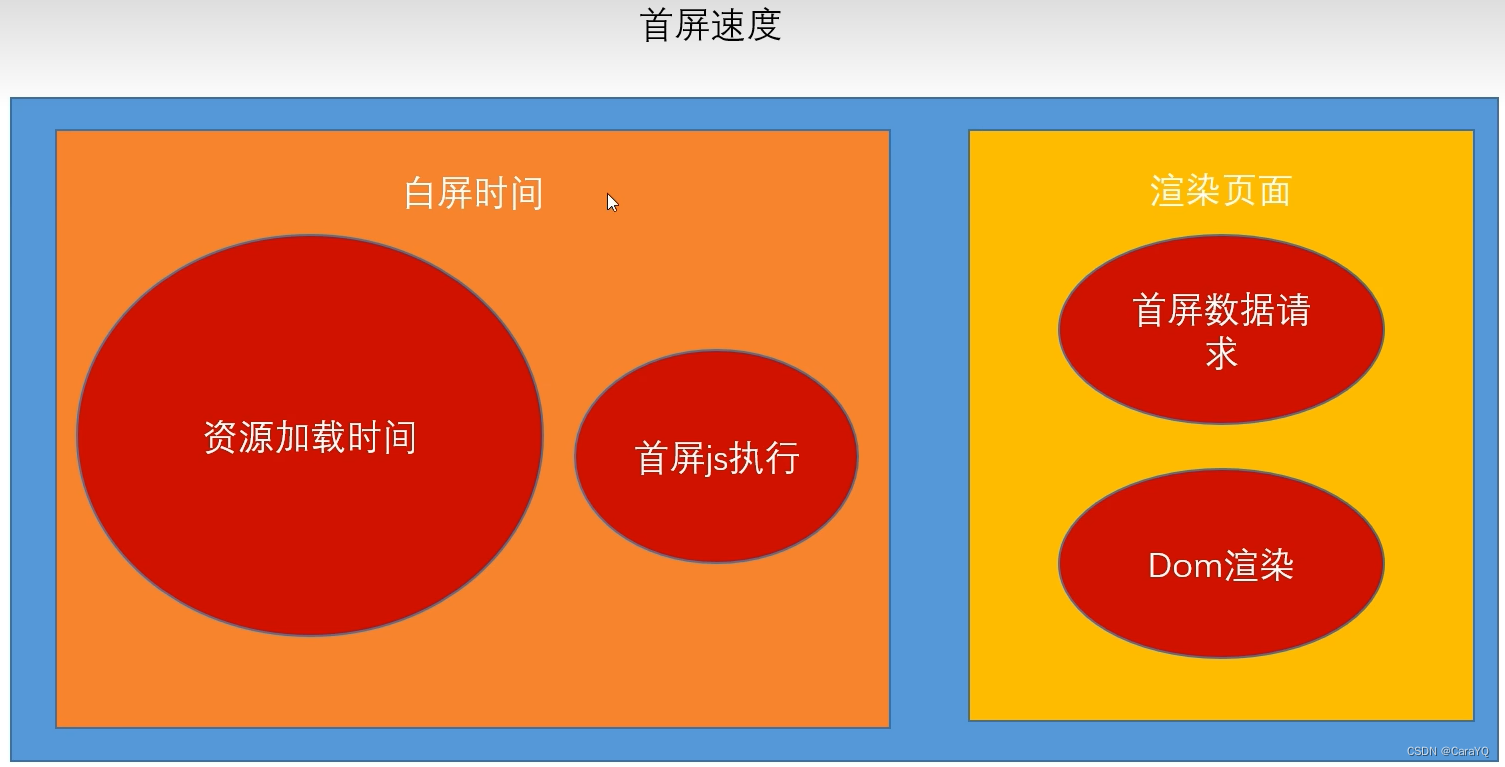 首屏速度

白屏时间

资源加载时间

首屏js执行

渲染页面

首屏数据请求

Dom渲染

CSDN @CaraYQ